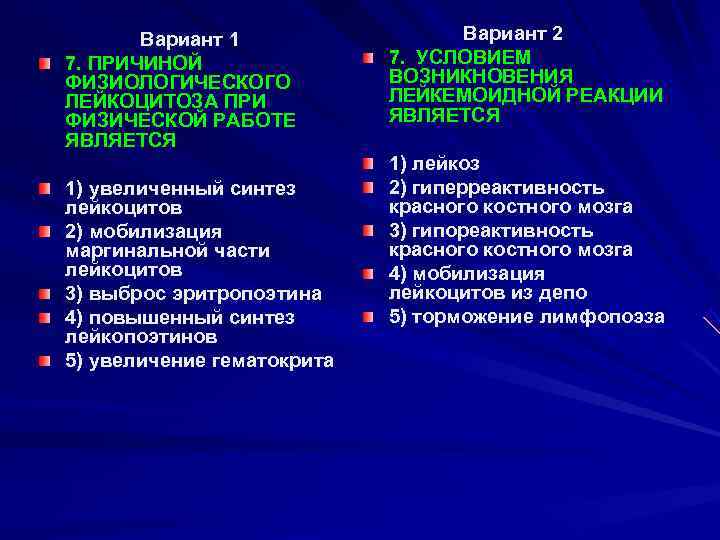 Вариант 1

7. ПРИЧИНОЙ ФИЗИОЛОГИЧЕСКОГО ЛЕЙКОЦИТОЗА ПРИ ФИЗИЧЕСКОЙ РАБОТЕ ЯВЛЯЕТСЯ

1) увеличенный синтез лейкоцитов
2) мобилизация маргинальной части лейкоцитов
3) выброс эритропоэтина
4) повышенный синтез лейкопоэтинов
5) увеличение гематокрита

Вариант 2

7. УСЛОВИЕМ ВОЗНИКНОВЕНИЯ ЛЕЙКЕМОИДНОЙ РЕАКЦИИ ЯВЛЯЕТСЯ

1) лейкоз
2) гиперреактивность красного костного мозга
3) гипореактивность красного костного мозга
4) мобилизация лейкоцитов из депо
5) торможение лимфопоэза